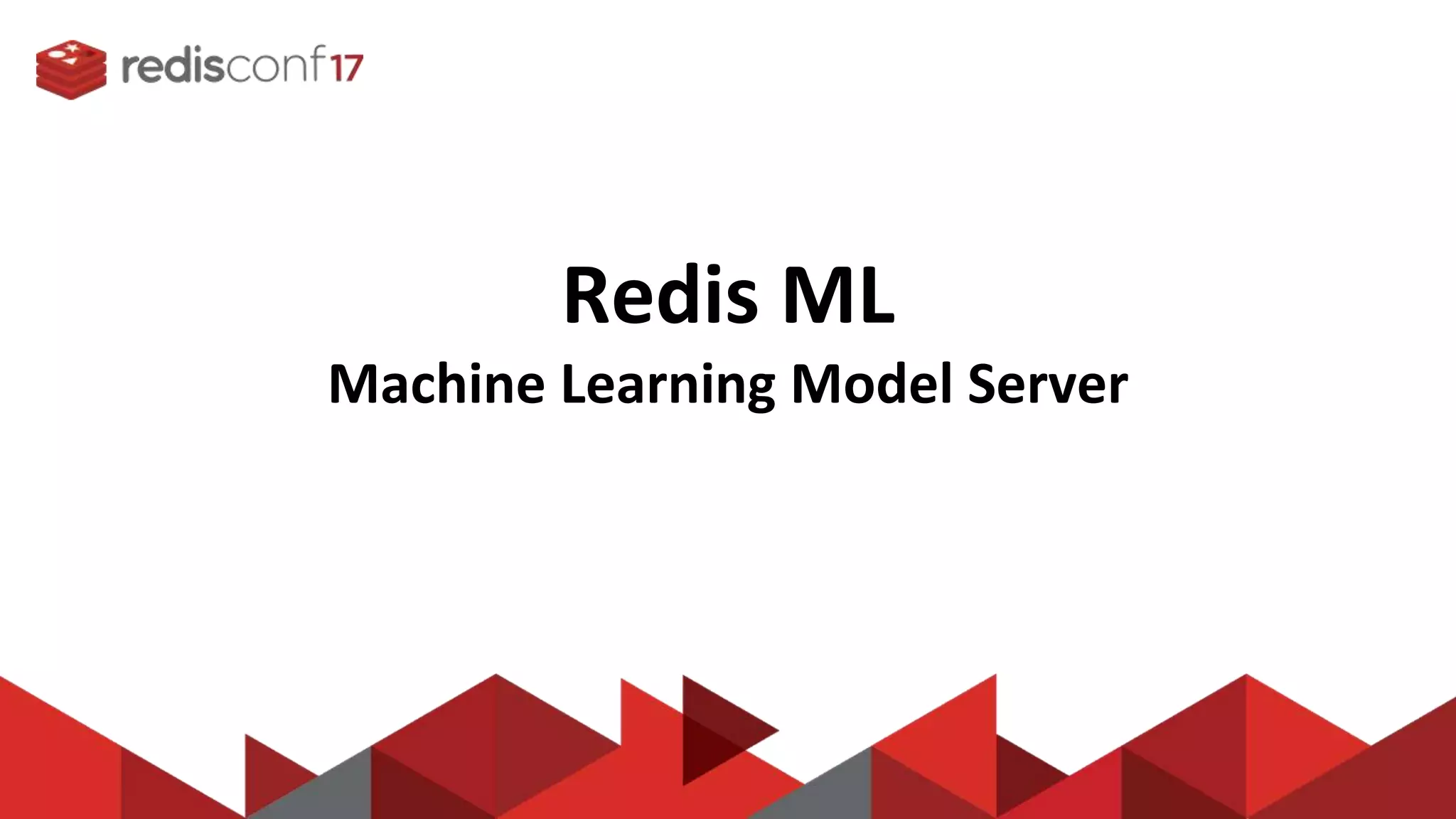 redisconf17

Redis ML

Machine Learning Model Server